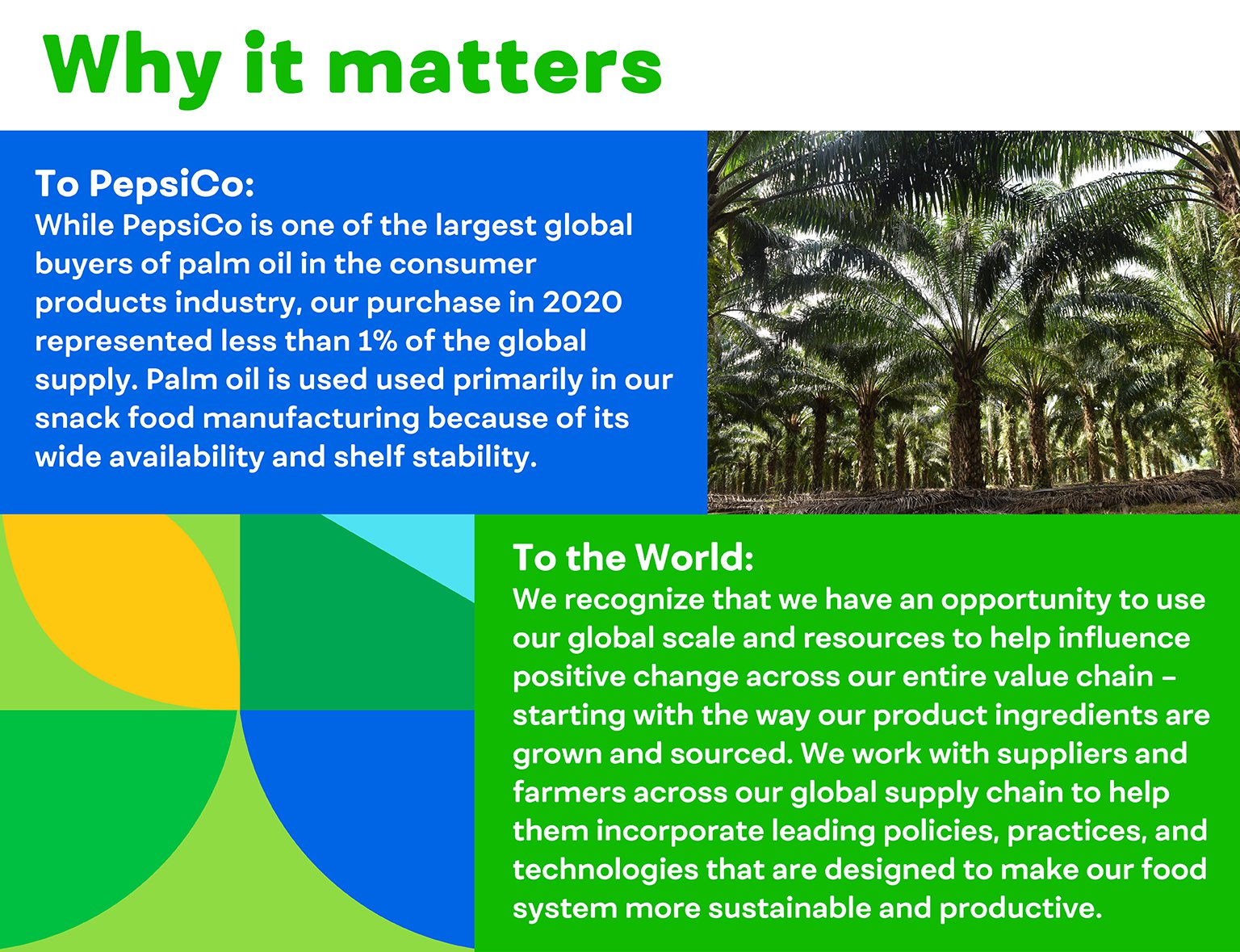 Why it matters

To PepsiCo:
While PepsiCo is one of the largest global buyers of palm oil in the consumer products industry, our purchase in 2020 represented less than 1% of the global supply. Palm oil is used used primarily in our snack food manufacturing because of its wide availability and shelf stability.

To the World:
We recognize that we have an opportunity to use our global scale and resources to help influence positive change across our entire value chain – starting with the way our product ingredients are grown and sourced. We work with suppliers and farmers across our global supply chain to help them incorporate leading policies, practices, and technologies that are designed to make our food system more sustainable and productive.